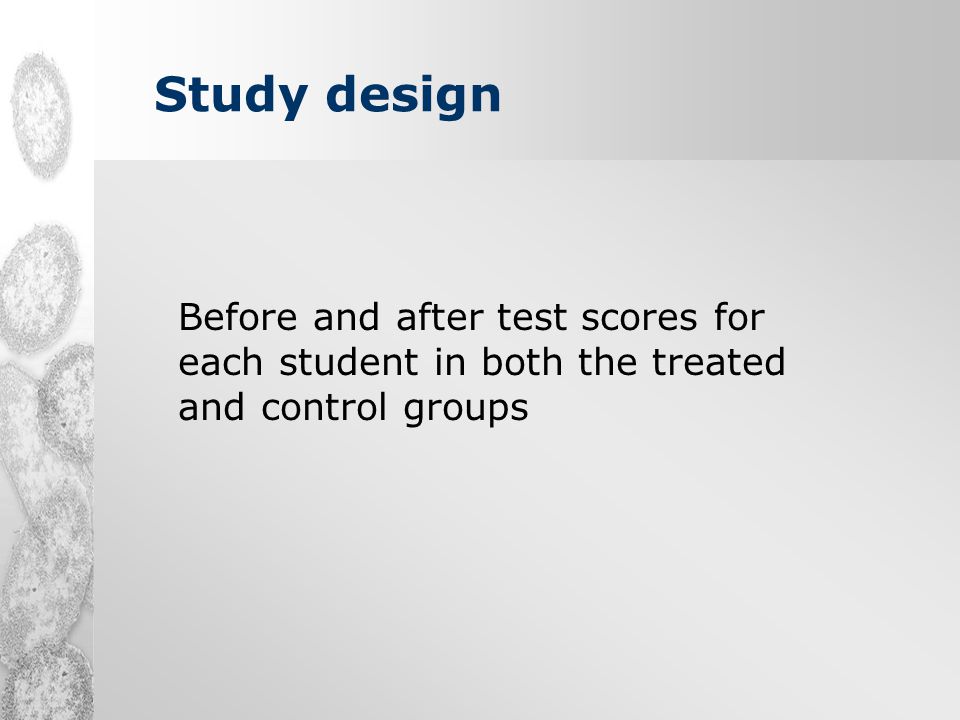 Study design

Before and after test scores for each student in both the treated and control groups